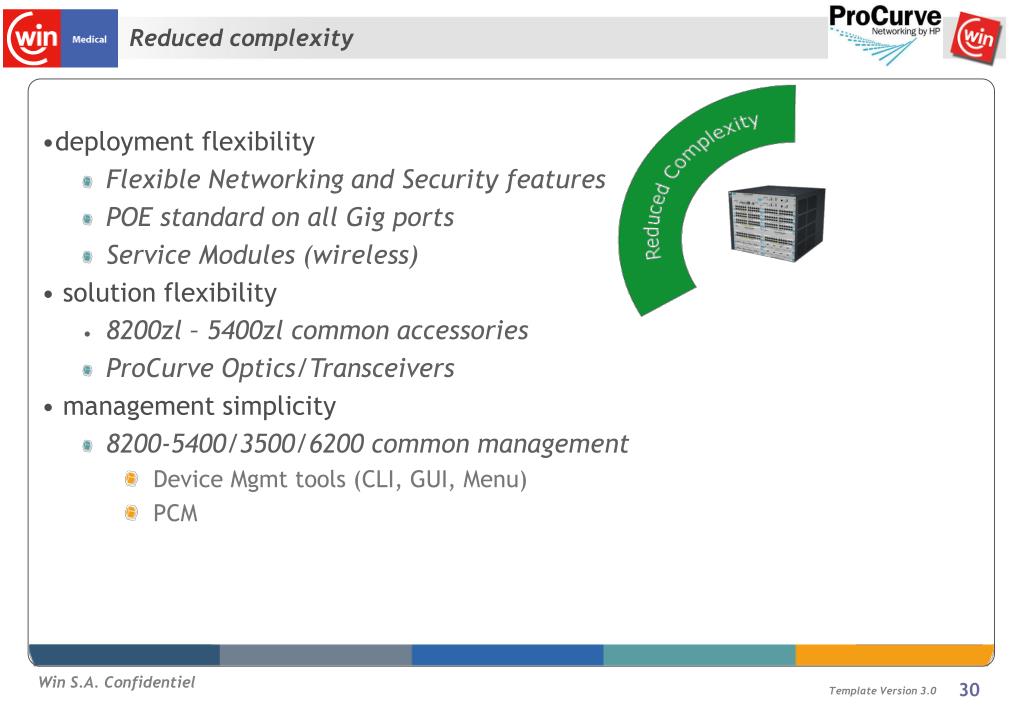 win Medical Reduced complexity

ProCurve Networking by HP

win

•deployment flexibility
Flexible Networking and Security features
POE standard on all Gig ports
Service Modules (wireless)
• solution flexibility
• 8200zl – 5400zl common accessories
ProCurve Optics/Transceivers
• management simplicity
8200-5400/3500/6200 common management
Device Mgmt tools (CLI, GUI, Menu)
PCM

Reduced Complexity

Win S.A. Confidentiel

Template Version 3.0 30